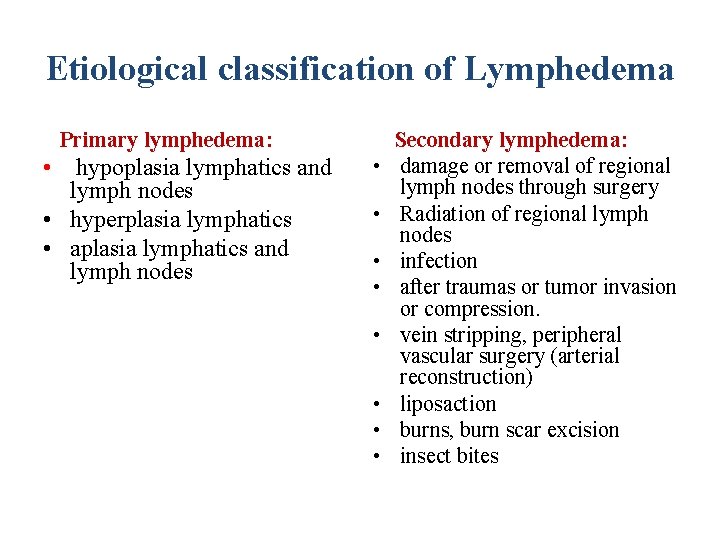 Etiological classification of Lymphedema

Primary lymphedema:
• hypoplasia lymphatics and lymph nodes
• hyperplasia lymphatics
• aplasia lymphatics and lymph nodes

Secondary lymphedema:
• damage or removal of regional lymph nodes through surgery
• Radiation of regional lymph nodes
• infection
• after traumas or tumor invasion or compression.
• vein stripping, peripheral vascular surgery (arterial reconstruction)
• liposaction
• burns, burn scar excision
• insect bites